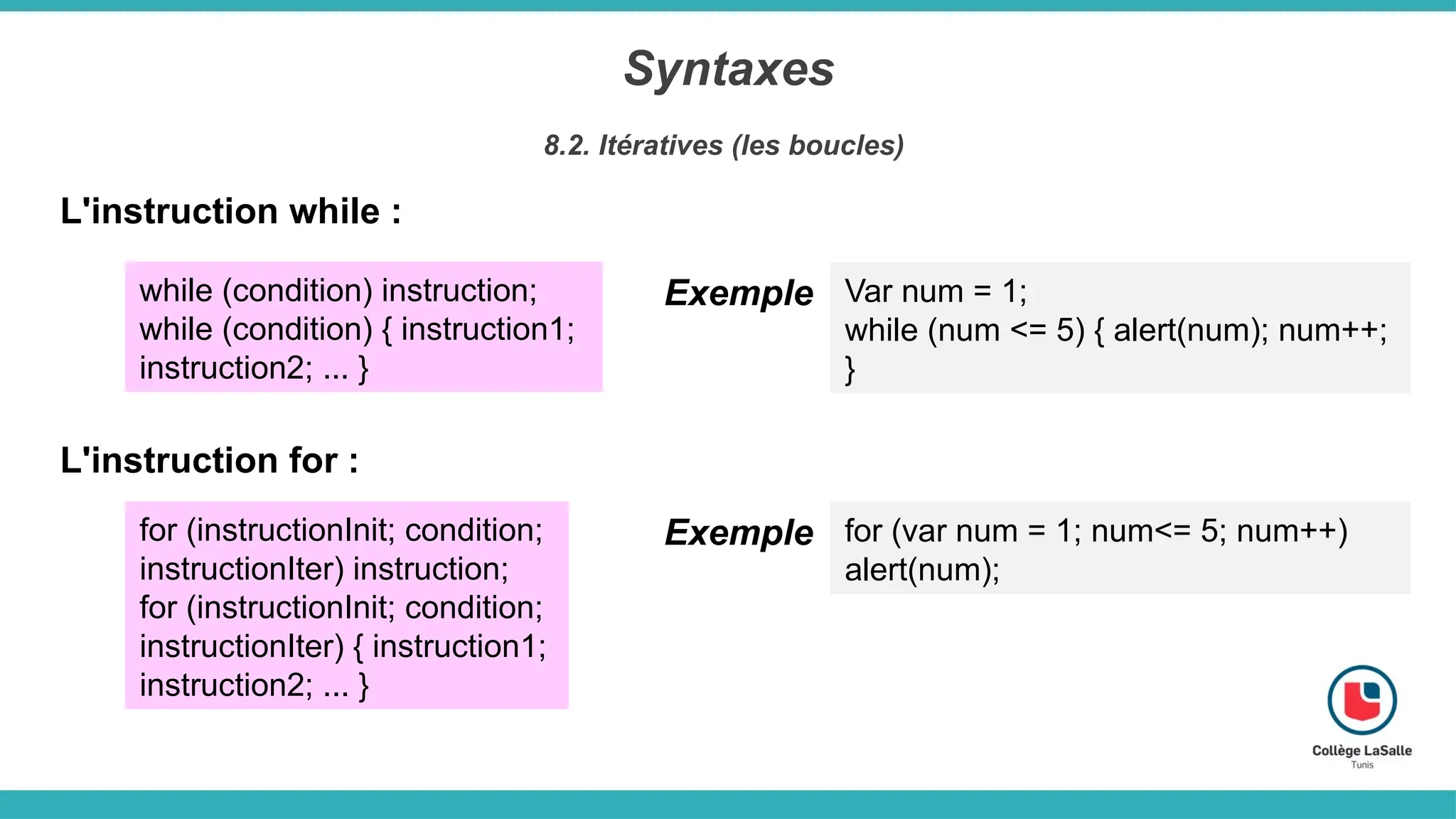 Syntaxes

8.2. Itératives (les boucles)

L'instruction while :

while (condition) instruction;
while (condition) { instruction1; instruction2; ... }

Exemple

Var num = 1;
while (num <= 5) { alert(num); num++;
}

L'instruction for :

for (instructionInit; condition; instructionIter) instruction;
for (instructionInit; condition; instructionIter) { instruction1; instruction2; ... }

Exemple

for (var num = 1; num<= 5; num++)
alert(num);

Collège LaSalle
Tunis